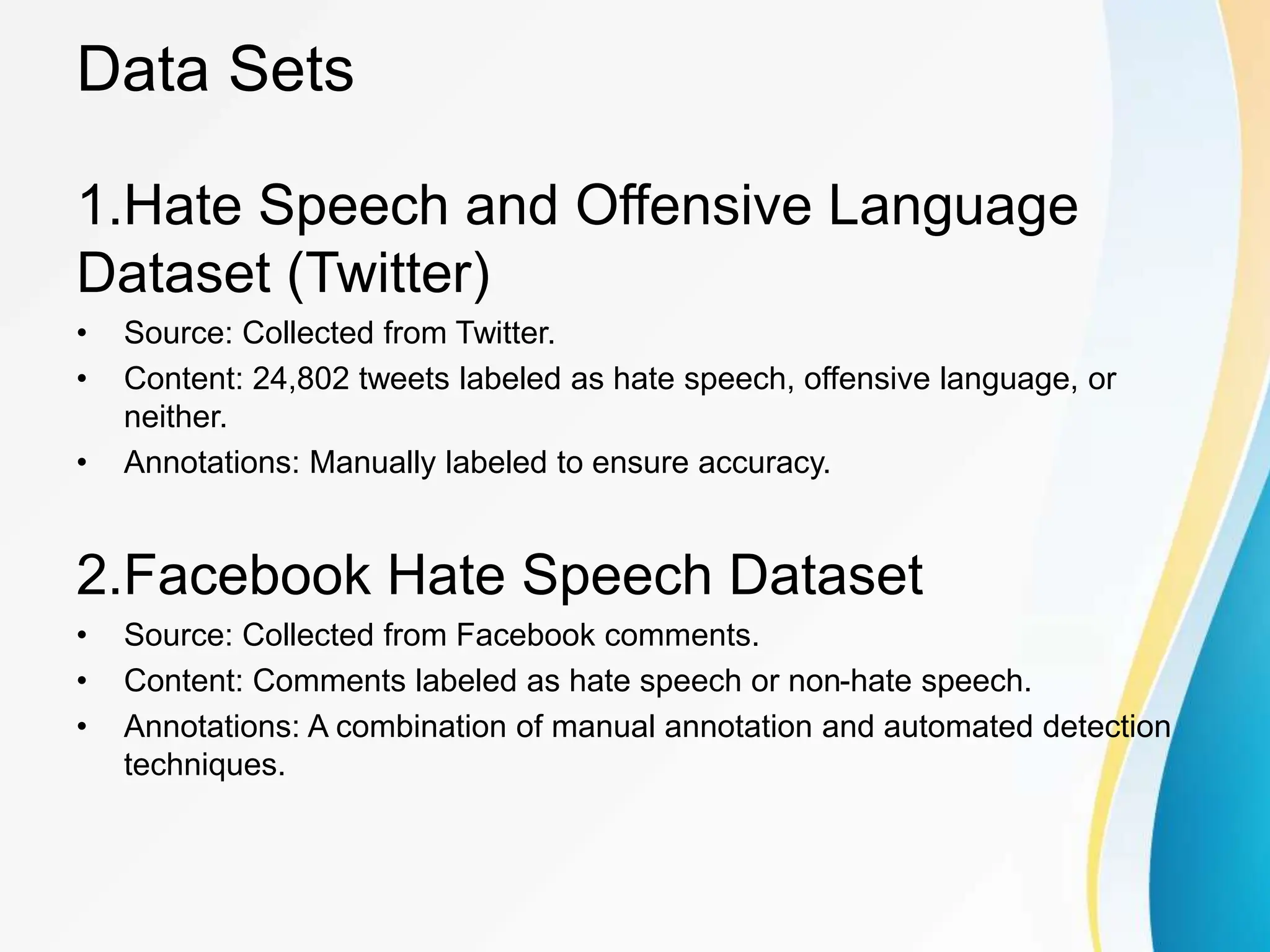 Data Sets

1.Hate Speech and Offensive Language Dataset (Twitter)

• Source: Collected from Twitter.
• Content: 24,802 tweets labeled as hate speech, offensive language, or neither.
• Annotations: Manually labeled to ensure accuracy.

2.Facebook Hate Speech Dataset

• Source: Collected from Facebook comments.
• Content: Comments labeled as hate speech or non-hate speech.
• Annotations: A combination of manual annotation and automated detection techniques.